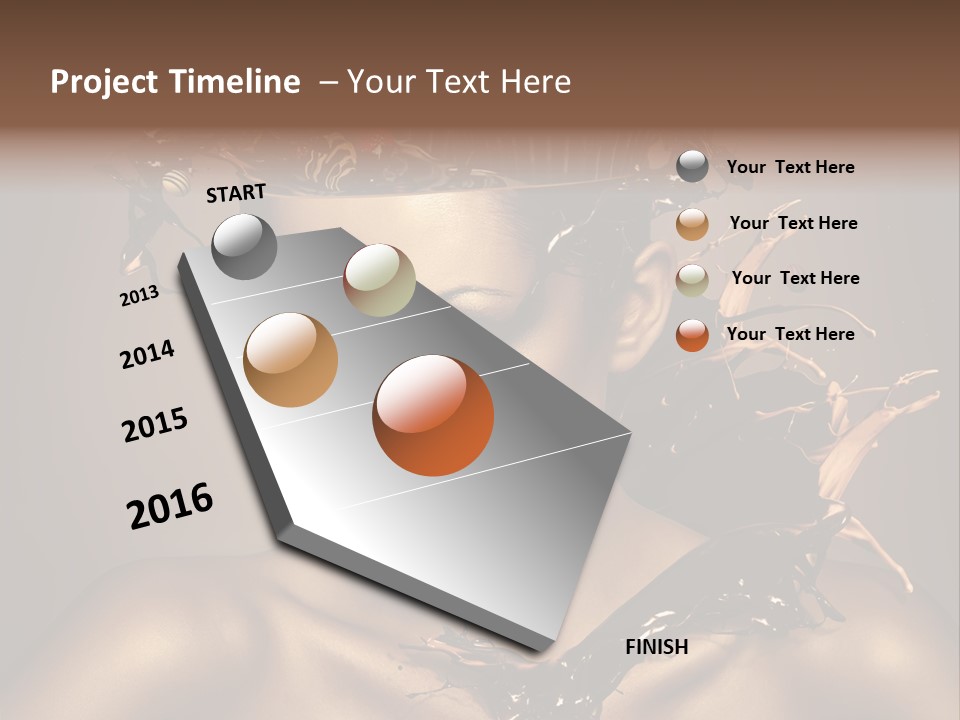 Project Timeline – Your Text Here

START

2013

2014

2015

2016

FINISH

Your Text Here

Your Text Here

Your Text Here

Your Text Here